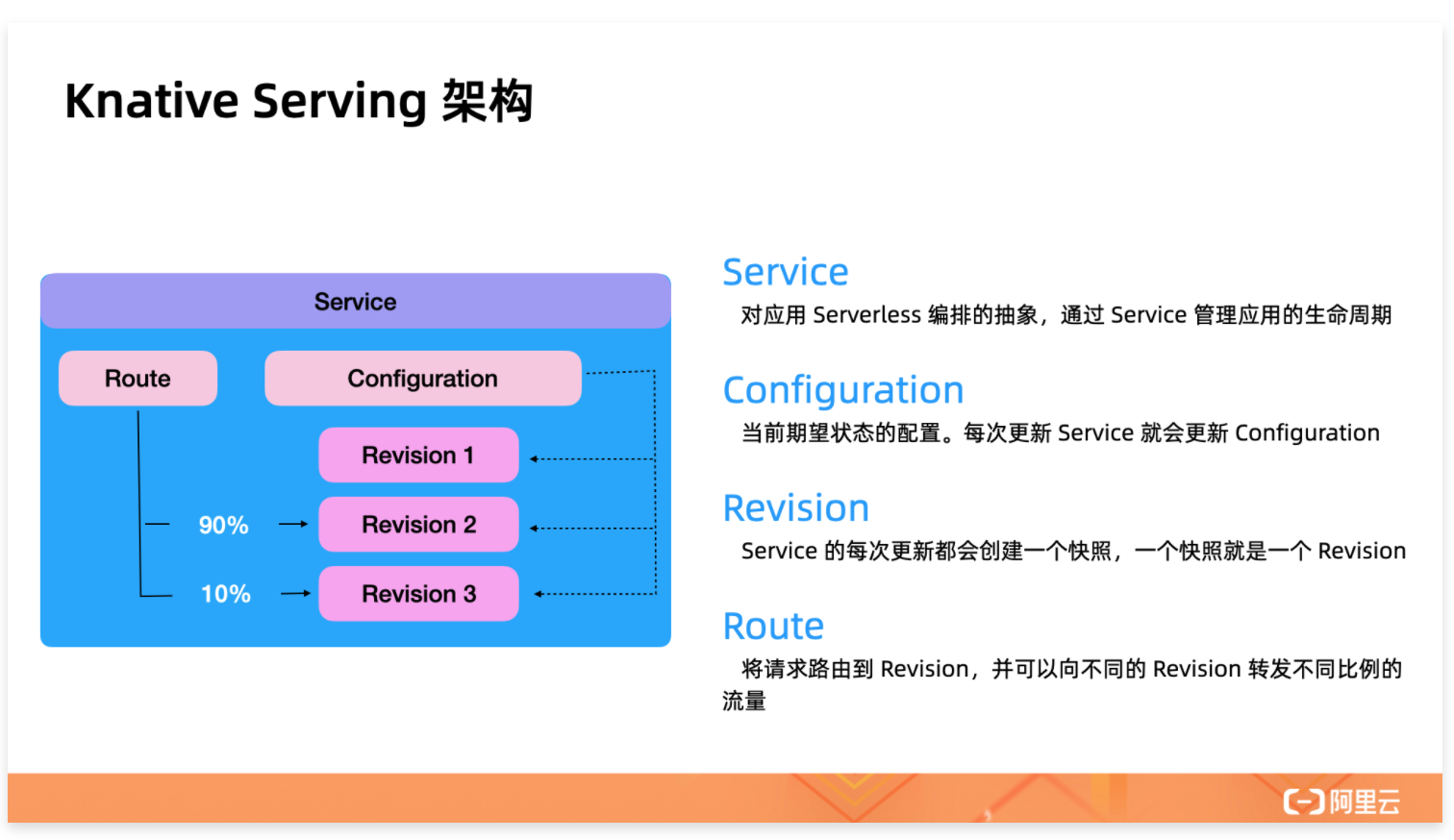 Knative Serving 架构

Service

Route

Configuration

Revision 1

90%

Revision 2

10%

Revision 3

Service

对应用 Serverless 编排的抽象，通过 Service 管理应用的生命周期

Configuration

当前期望状态的配置。每次更新 Service 就会更新 Configuration

Revision

Service 的每次更新都会创建一个快照，一个快照就是一个 Revision

Route

将请求路由到 Revision，并可以向不同的 Revision 转发不同比例的流量

阿里云